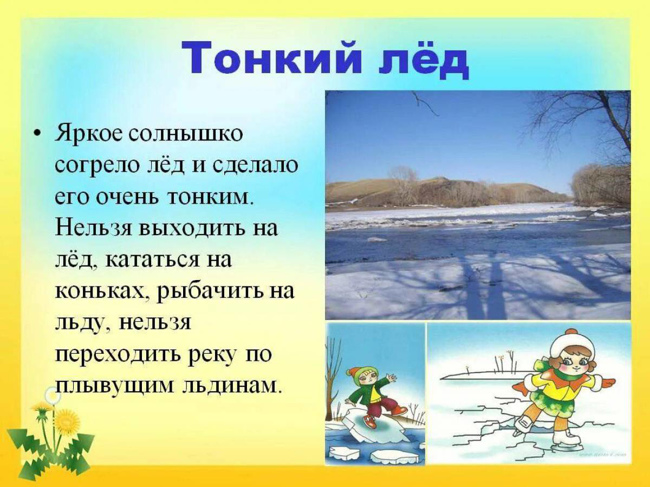 Тонкий лёд

• Яркое солнышко согрело лёд и сделало его очень тонким. Нельзя выходить на лёд, кататься на коньках, рыбачить на льду, нельзя переходить реку по плывущим льдинам.